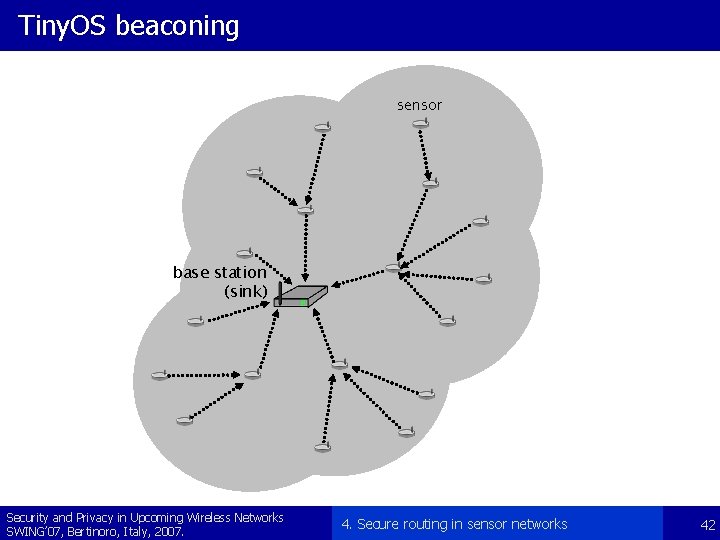 TinyOS beaconing

sensor

base station
(sink)

Security and Privacy in Upcoming Wireless Networks
SWING'07, Bertinoro, Italy, 2007.

4. Secure routing in sensor networks

42